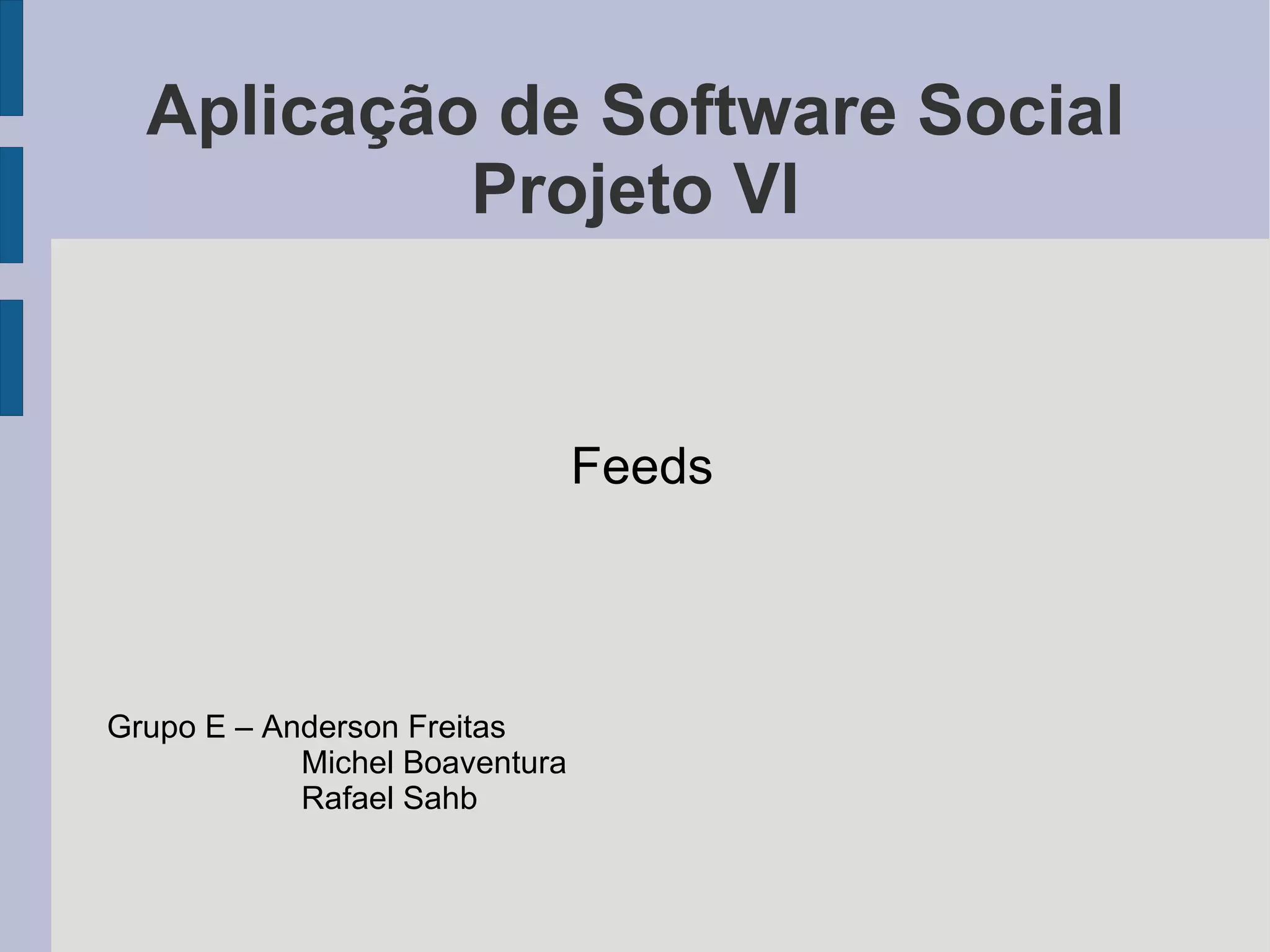 Aplicação de Software Social
Projeto VI

Feeds

Grupo E – Anderson Freitas
Michel Boaventura
Rafael Sahb